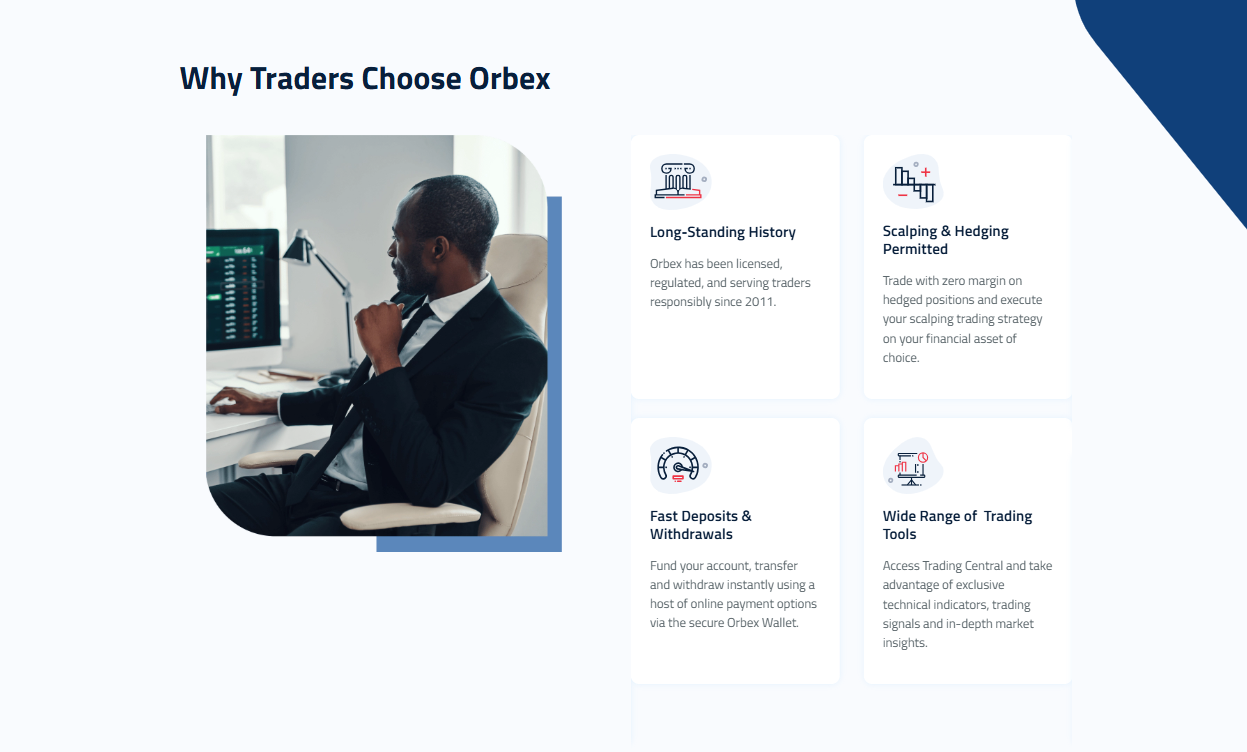 Why Traders Choose Orbex

Long-Standing History

Orbex has been licensed, regulated, and serving traders responsibly since 2011.

Scalping & Hedging Permitted

Trade with zero margin on hedged positions and execute your scalping trading strategy on your financial asset of choice.

Fast Deposits & Withdrawals

Fund your account, transfer and withdraw instantly using a host of online payment options via the secure Orbex Wallet.

Wide Range of Trading Tools

Access Trading Central and take advantage of exclusive technical indicators, trading signals and in-depth market insights.